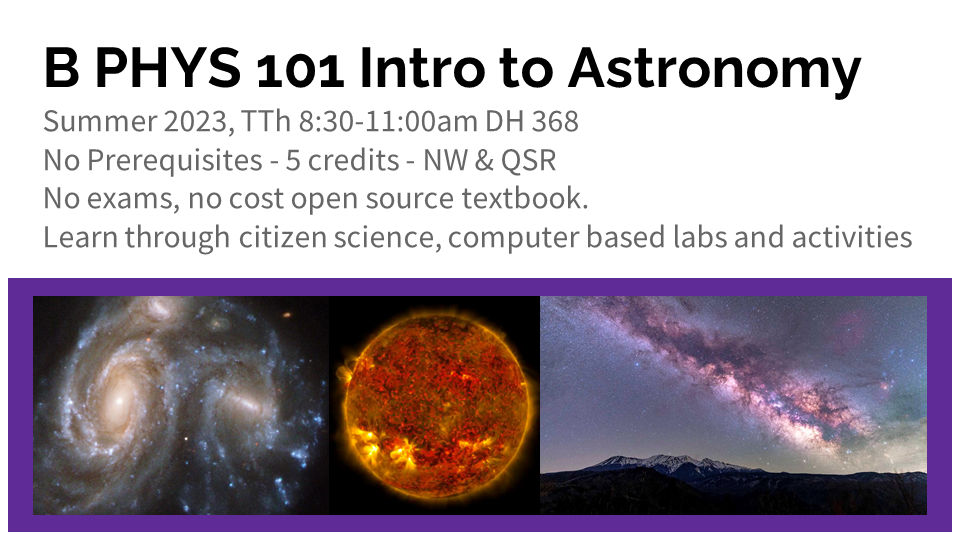 B PHYS 101 Intro to Astronomy

Summer 2023, TTh 8:30-11:00am DH 368
No Prerequisites - 5 credits - NW & QSR
No exams, no cost open source textbook.
Learn through citizen science, computer based labs and activities